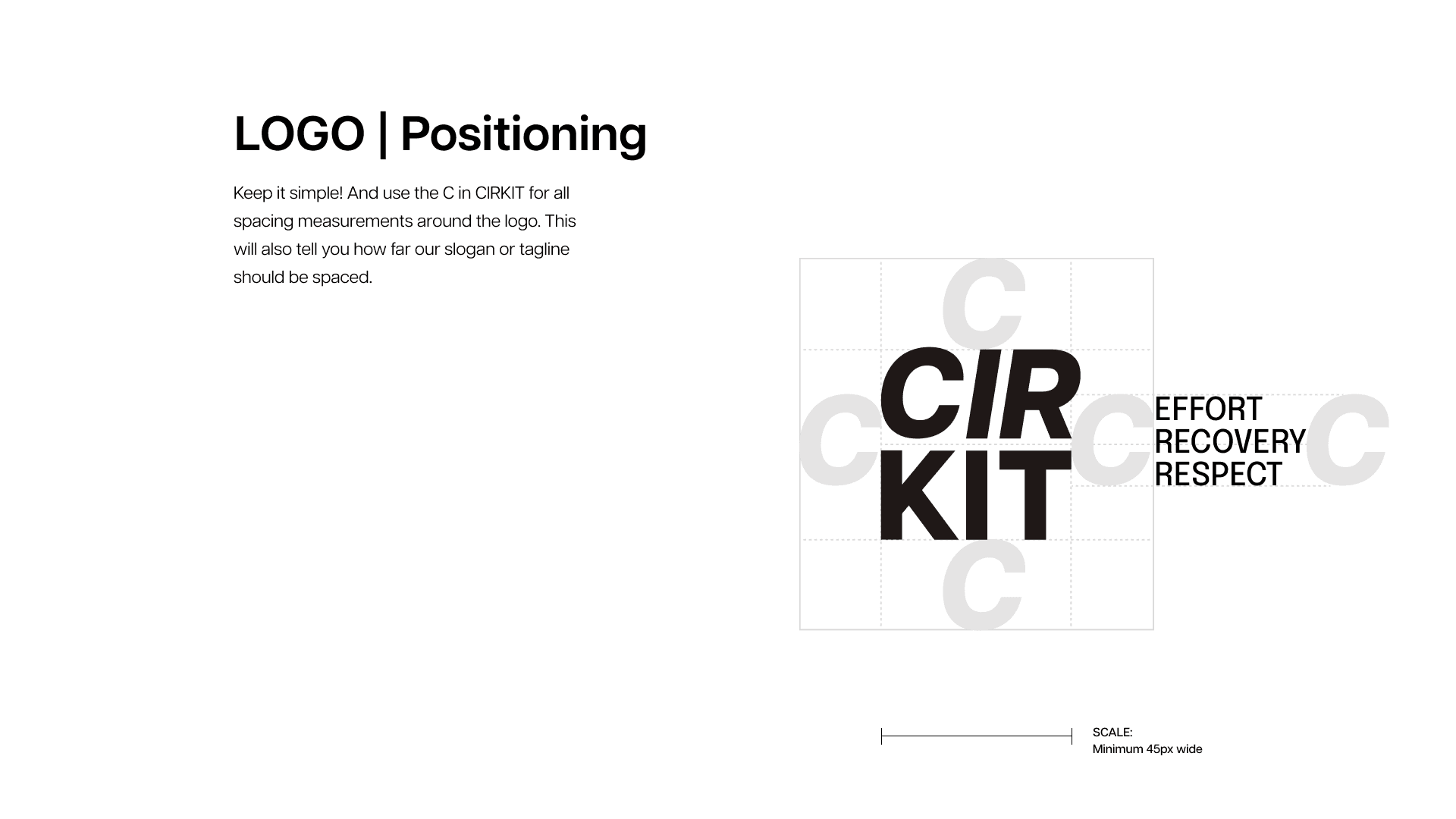 LOGO | Positioning

Keep it simple! And use the C in CIRKIT for all spacing measurements around the logo. This will also tell you how far our slogan or tagline should be spaced.

C

C

CIR
KIT

C

EFFORT
RECOVERY
RESPECT

C

C

SCALE:
Minimum 45px wide